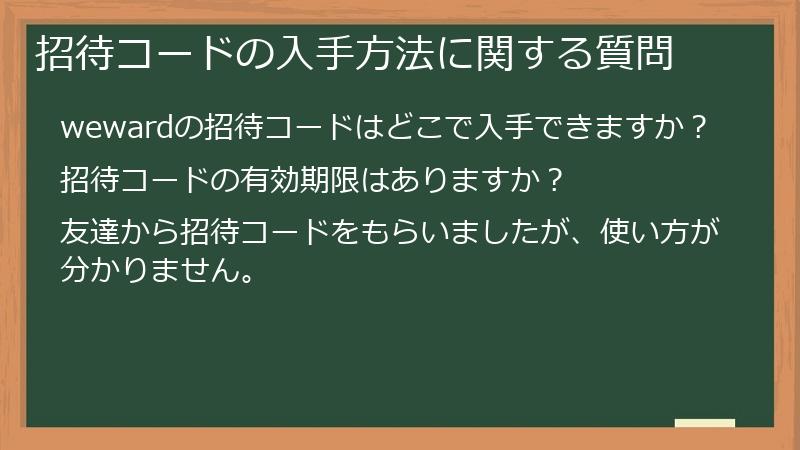 招待コードの入手方法に関する質問

wewardの招待コードはどこで入手できますか？

招待コードの有効期限はありますか？

友達から招待コードをもらいましたが、使い方が分かりません。